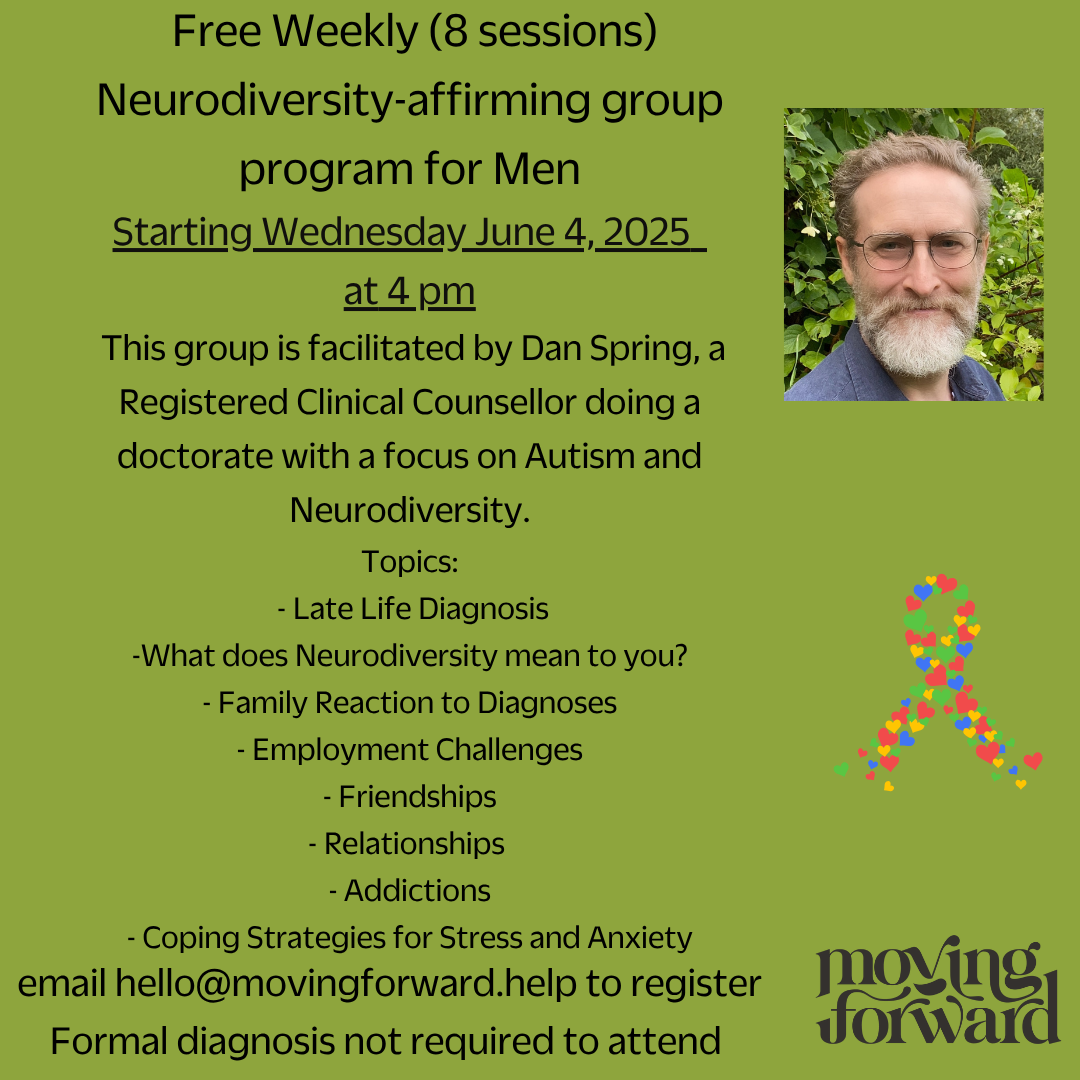 Free Weekly (8 sessions) Neurodiversity-affirming group program for Men

Starting Wednesday June 4, 2025 at 4 pm

This group is facilitated by Dan Spring, a Registered Clinical Counsellor doing a doctorate with a focus on Autism and Neurodiversity.

Topics:
- Late Life Diagnosis
-What does Neurodiversity mean to you?
- Family Reaction to Diagnoses
- Employment Challenges
- Friendships
- Relationships
- Addictions
- Coping Strategies for Stress and Anxiety

email hello@movingforward.help to register

Formal diagnosis not required to attend

moving forward